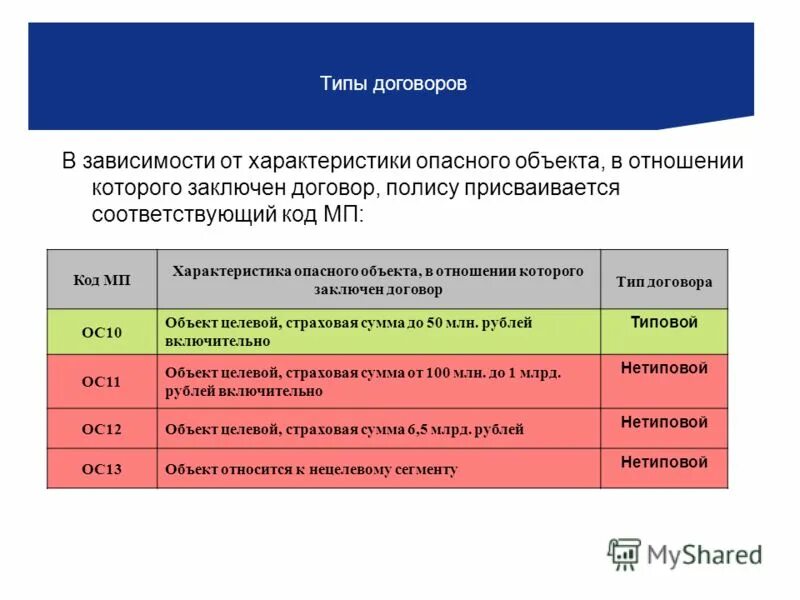 Типы договоров

В зависимости от характеристики опасного объекта, в отношении которого заключен договор, полису присваивается соответствующий код МП:

| Код МП | Характеристика опасного объекта, в отношении которого заключен договор | Тип договора |
|---|---|---|
| ОС10 | Объект целевой, страховая сумма до 50 млн. рублей включительно | Типовой |
| ОС11 | Объект целевой, страховая сумма от 100 млн. до 1 млрд. рублей включительно | Нетиповой |
| ОС12 | Объект целевой, страховая сумма 6,5 млрд. рублей | Нетиповой |
| ОС13 | Объект относится к нецелевому сегменту | Нетиповой |

MyShared